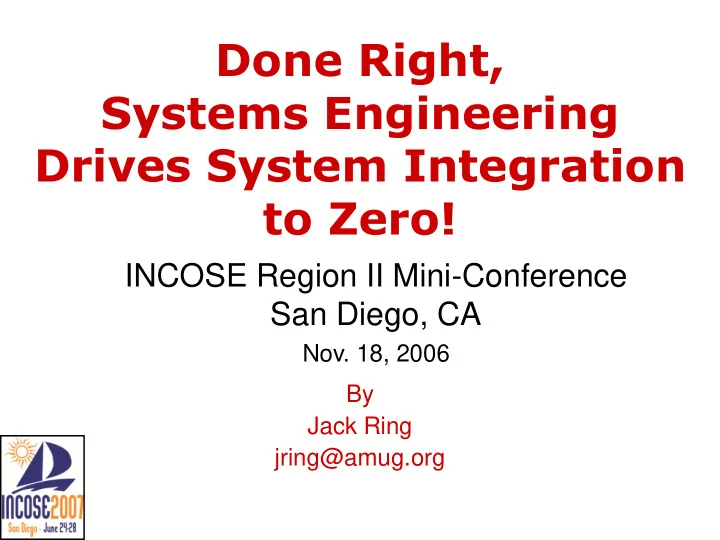 Done Right,
Systems Engineering
Drives System Integration
to Zero!

INCOSE Region II Mini-Conference
San Diego, CA

Nov. 18, 2006

By
Jack Ring
jring@amug.org

INCOSE2007
San Diego - June 24-28